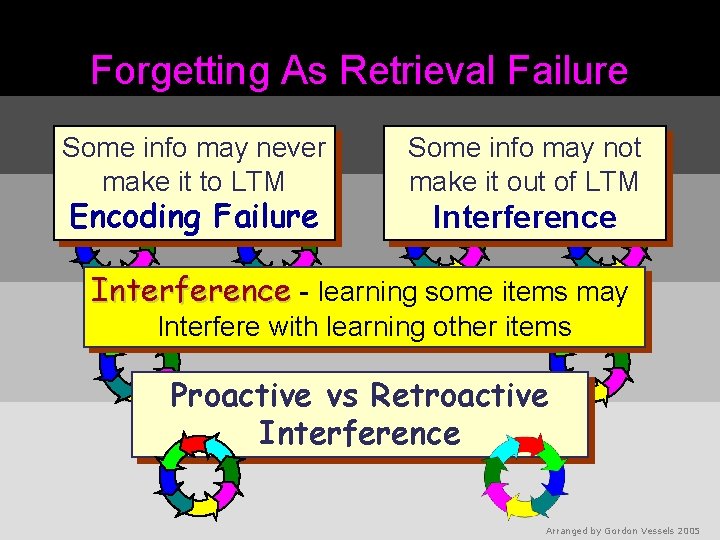 Forgetting As Retrieval Failure

Some info may never make it to LTM
Encoding Failure

Some info may not make it out of LTM
Interference

Interference - learning some items may Interfere with learning other items

Proactive vs Retroactive Interference

Arranged by Gordon Vessels 2005